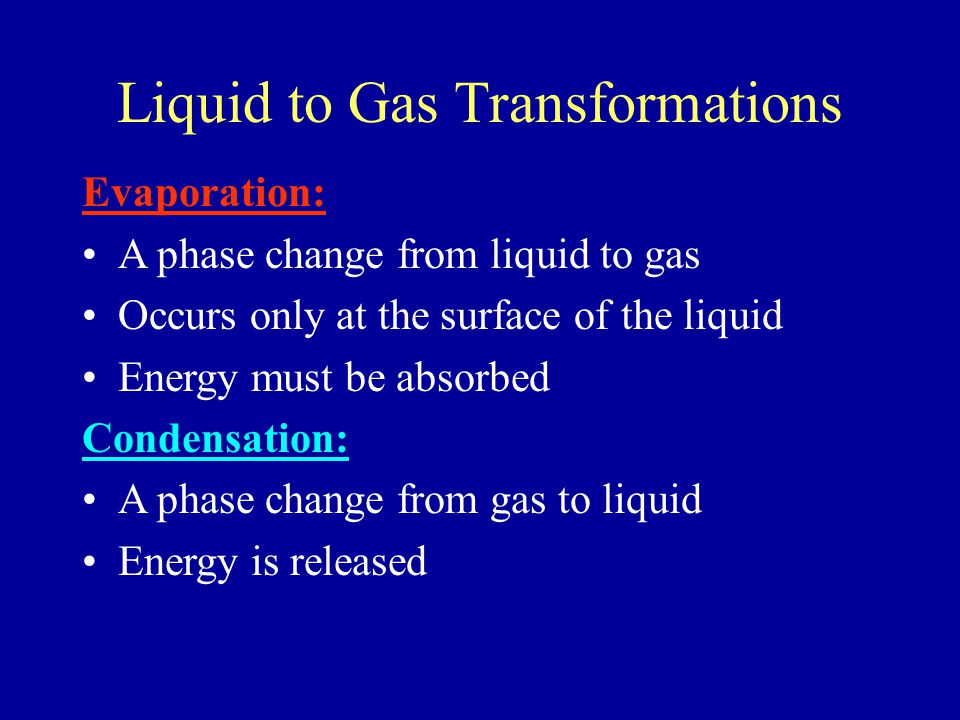 Liquid to Gas Transformations

Evaporation:

• A phase change from liquid to gas
• Occurs only at the surface of the liquid
• Energy must be absorbed

Condensation:

• A phase change from gas to liquid
• Energy is released